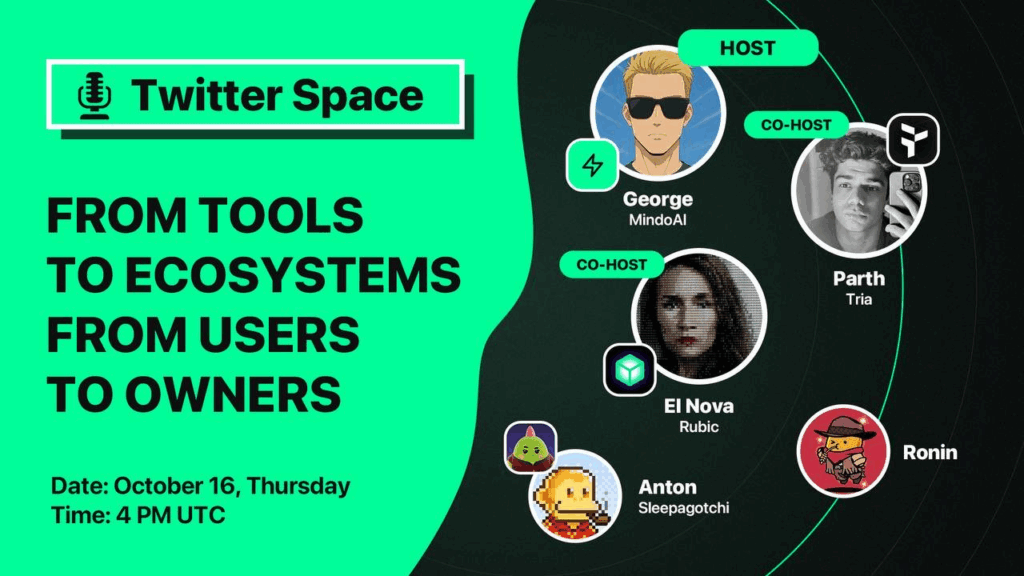 Twitter Space

FROM TOOLS TO ECOSYSTEMS FROM USERS TO OWNERS

Date: October 16, Thursday
Time: 4 PM UTC

HOST
George
MindoAI

CO-HOST
Parth
Tria

CO-HOST
El Nova
Rubic

Anton
Sleepagotchi

Ronin